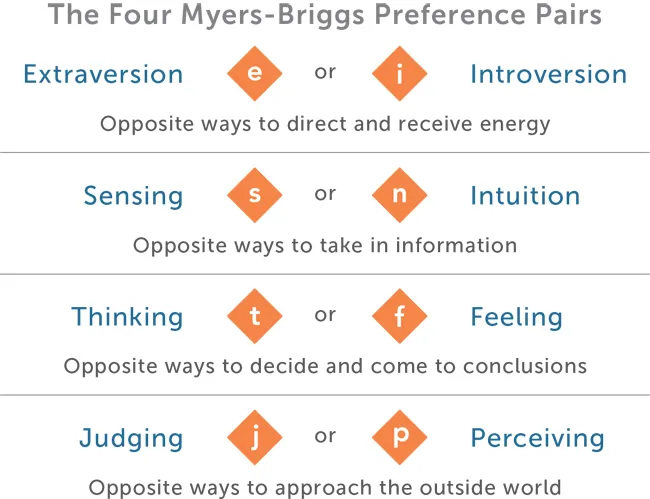 The Four Myers-Briggs Preference Pairs

Extraversion e or i Introversion

Opposite ways to direct and receive energy

Sensing s or n Intuition

Opposite ways to take in information

Thinking t or f Feeling

Opposite ways to decide and come to conclusions

Judging j or p Perceiving

Opposite ways to approach the outside world